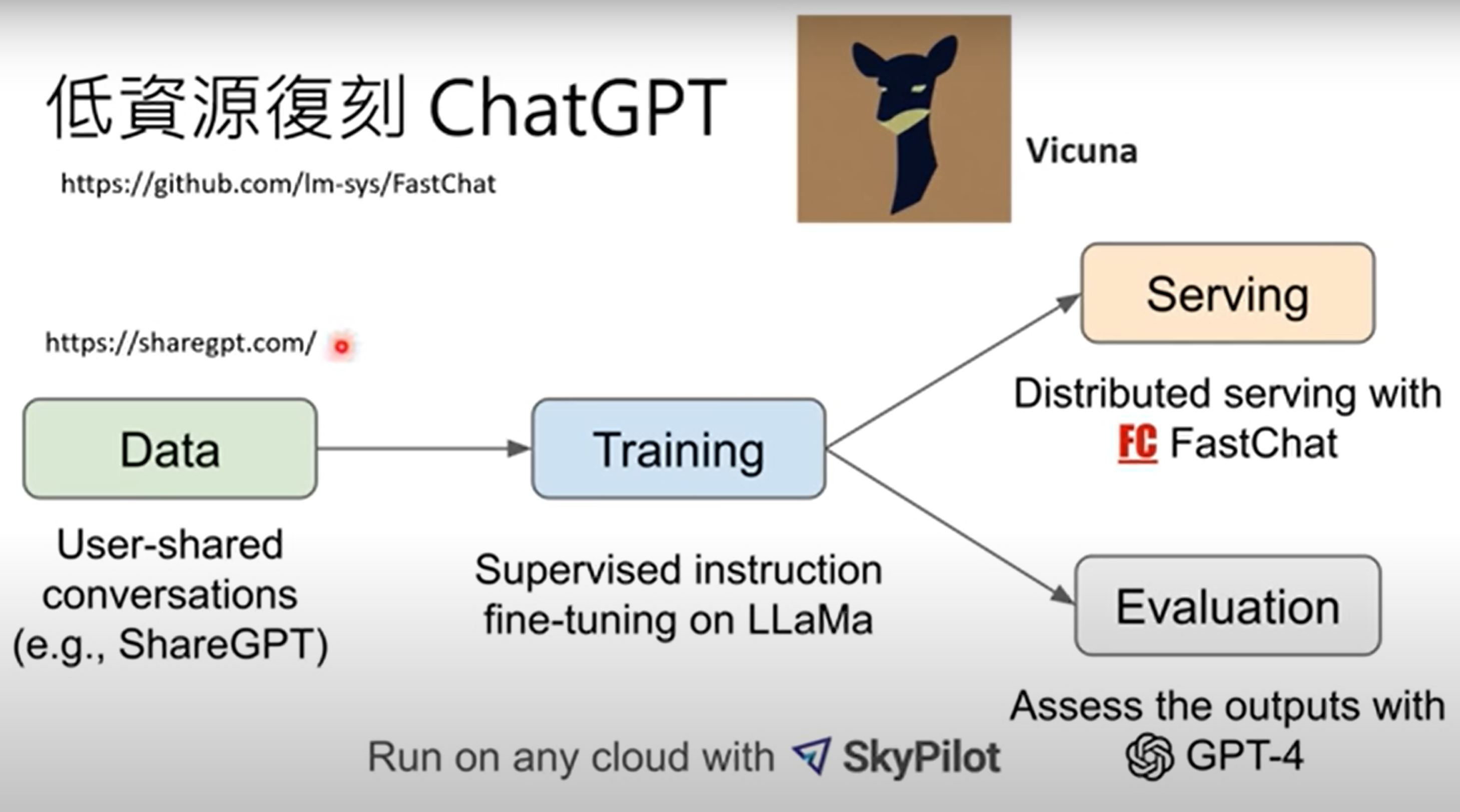 低資源復刻 ChatGPT

https://github.com/lm-sys/FastChat

Vicuna

https://sharegpt.com/

Data

User-shared conversations (e.g., ShareGPT)

Training

Supervised instruction fine-tuning on LLaMa

Serving

Distributed serving with FC FastChat

Evaluation

Assess the outputs with GPT-4

Run on any cloud with SkyPilot